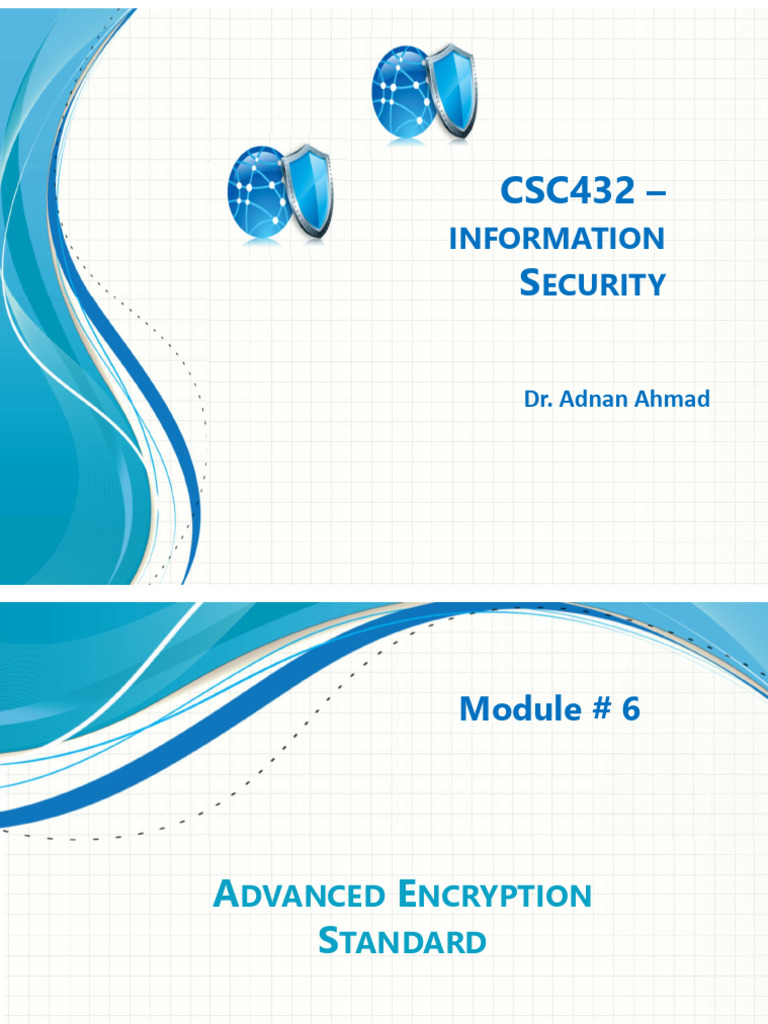 CSC432 –
INFORMATION
SECURITY

Dr. Adnan Ahmad

Module # 6

ADVANCED ENCRYPTION
STANDARD